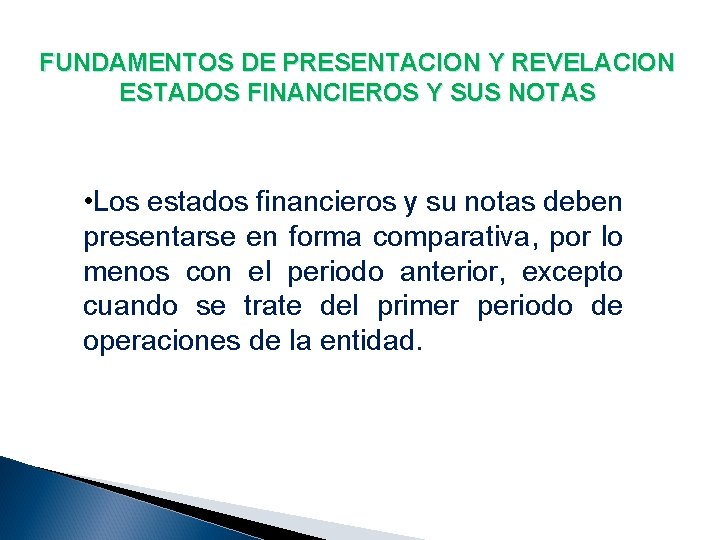 FUNDAMENTOS DE PRESENTACION Y REVELACION ESTADOS FINANCIEROS Y SUS NOTAS

•Los estados financieros y su notas deben presentarse en forma comparativa, por lo menos con el periodo anterior, excepto cuando se trate del primer periodo de operaciones de la entidad.